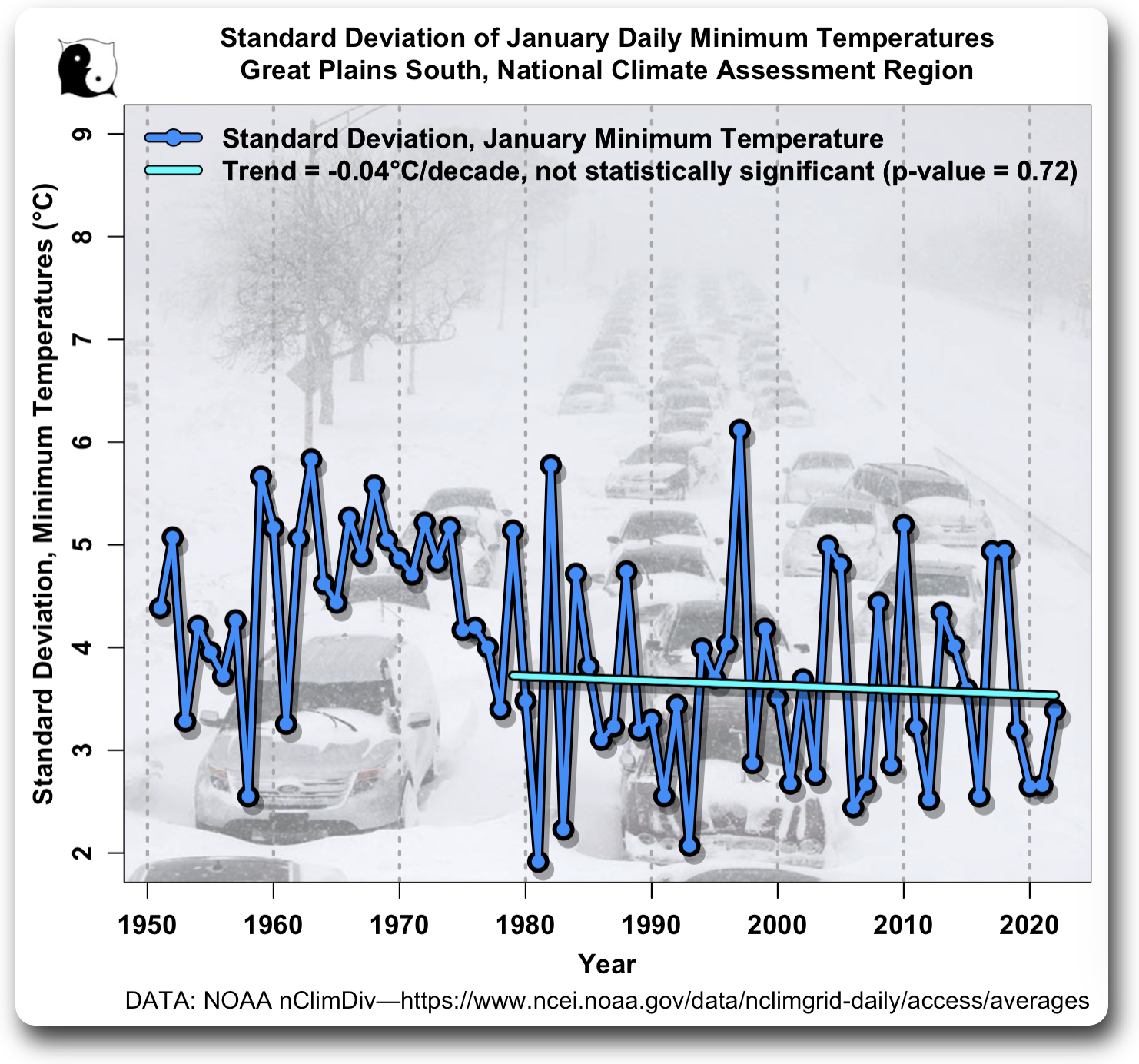 Standard Deviation of January Daily Minimum Temperatures
Great Plains South, National Climate Assessment Region

Standard Deviation, January Minimum Temperature
Trend = -0.04°C/decade, not statistically significant (p-value = 0.72)

Standard Deviation, Minimum Temperatures (°C)

9
8
7
6
5
4
3
2

1950 1960 1970 1980 1990 2000 2010 2020

Year

DATA: NOAA nClimDiv—https://www.ncei.noaa.gov/data/nclimgrid-daily/access/averages